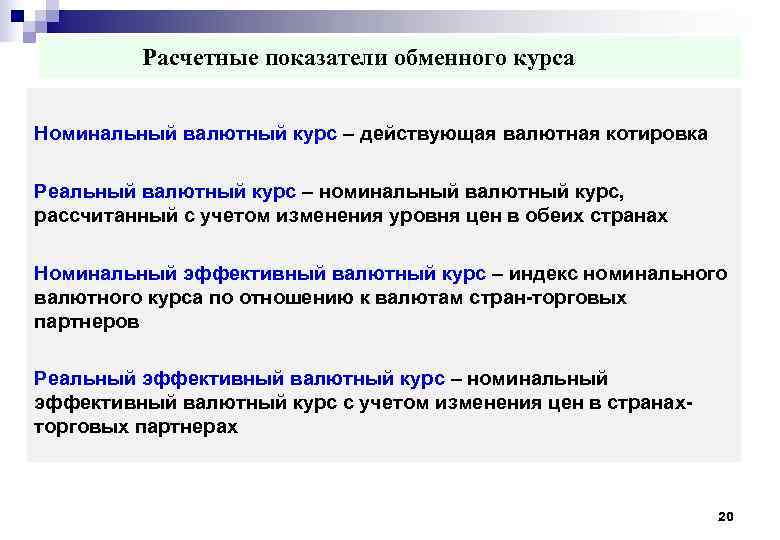 Расчетные показатели обменного курса

Номинальный валютный курс – действующая валютная котировка

Реальный валютный курс – номинальный валютный курс, рассчитанный с учетом изменения уровня цен в обеих странах

Номинальный эффективный валютный курс – индекс номинального валютного курса по отношению к валютам стран-торговых партнеров

Реальный эффективный валютный курс – номинальный эффективный валютный курс с учетом изменения цен в странах-торговых партнерах

20